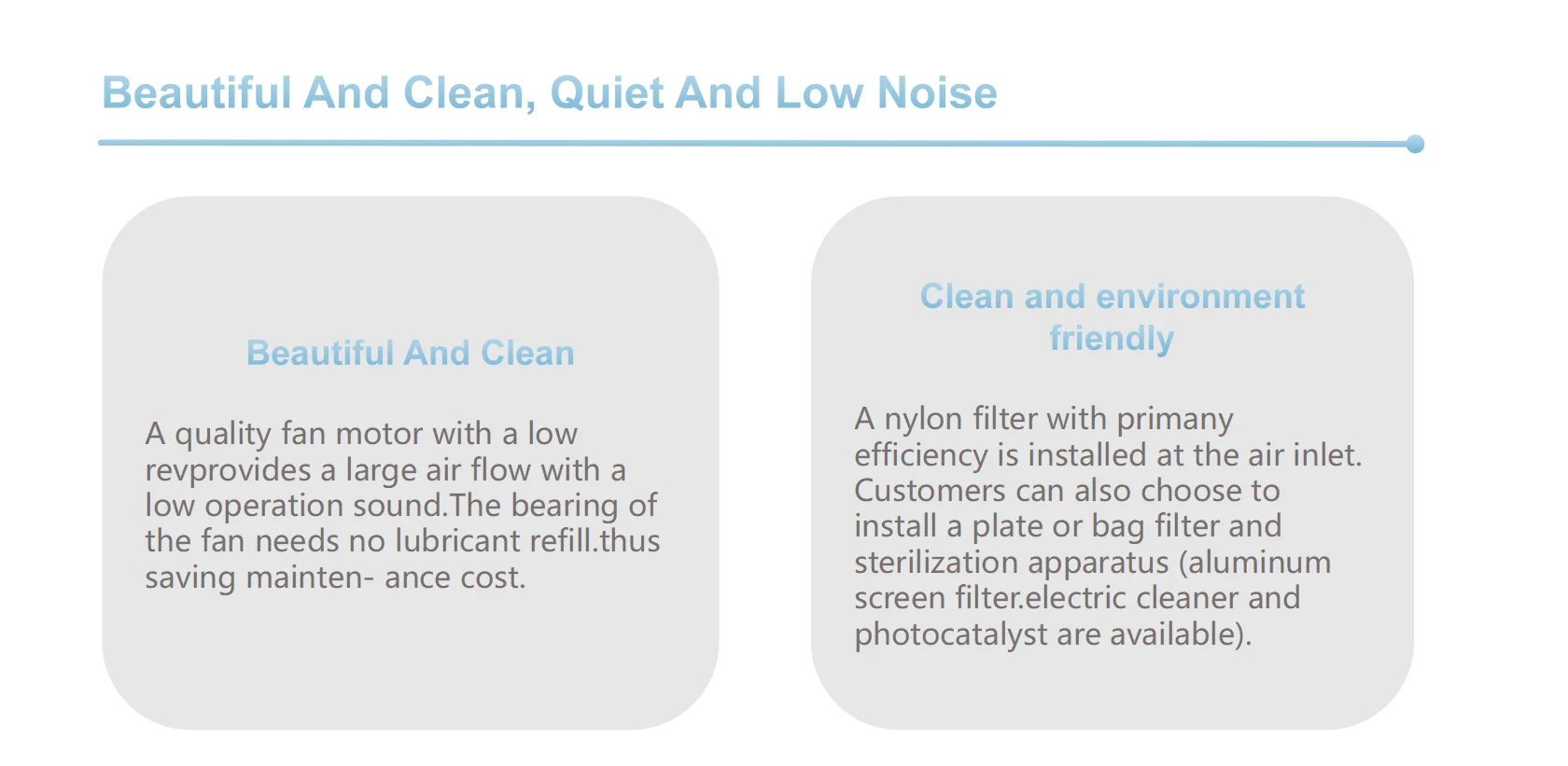 Beautiful And Clean, Quiet And Low Noise

Beautiful And Clean

A quality fan motor with a low revprovides a large air flow with a low operation sound.The bearing of the fan needs no lubricant refill.thus saving mainten- ance cost.

Clean and environment friendly

A nylon filter with primany efficiency is installed at the air inlet. Customers can also choose to install a plate or bag filter and sterilization apparatus (aluminum screen filter.electric cleaner and photocatalyst are available).